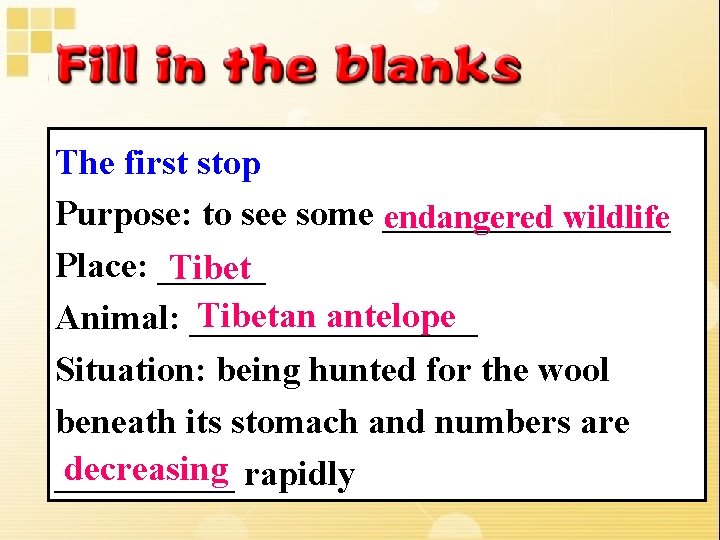 Fill in the blanks

The first stop
Purpose: to see some endangered wildlife
Place: Tibet
Animal: Tibetan antelope
Situation: being hunted for the wool beneath its stomach and numbers are decreasing rapidly